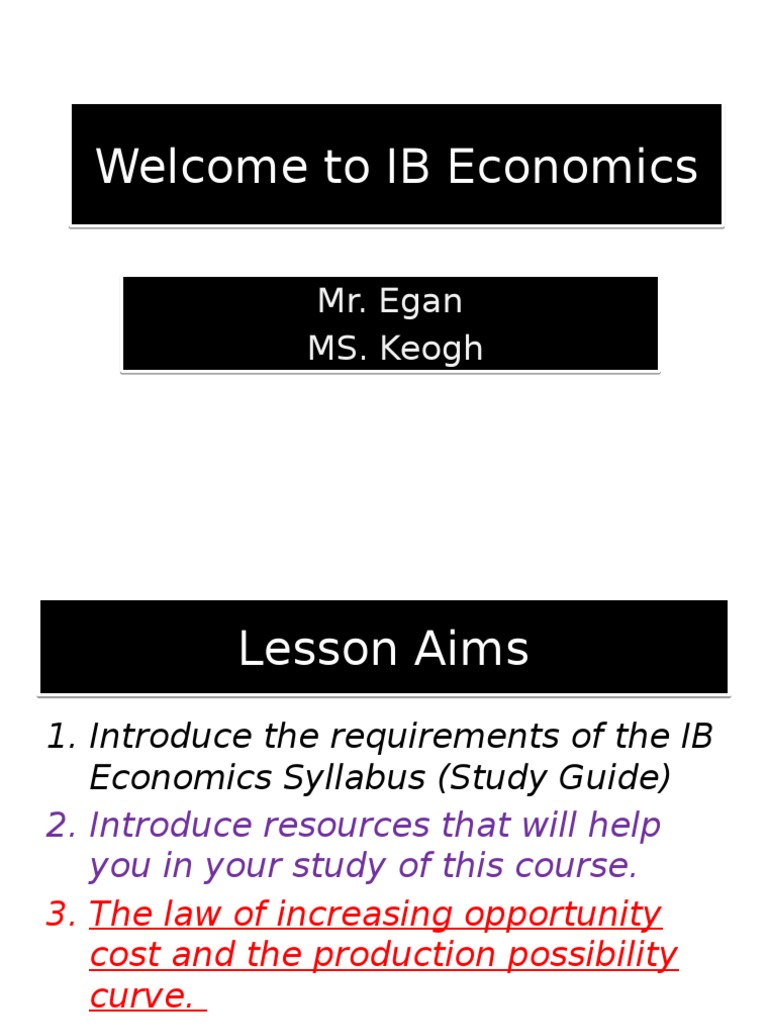 Welcome to IB Economics

Mr. Egan
MS. Keogh

Lesson Aims

1. Introduce the requirements of the IB Economics Syllabus (Study Guide)
2. Introduce resources that will help you in your study of this course.
3. The law of increasing opportunity cost and the production possibility curve.